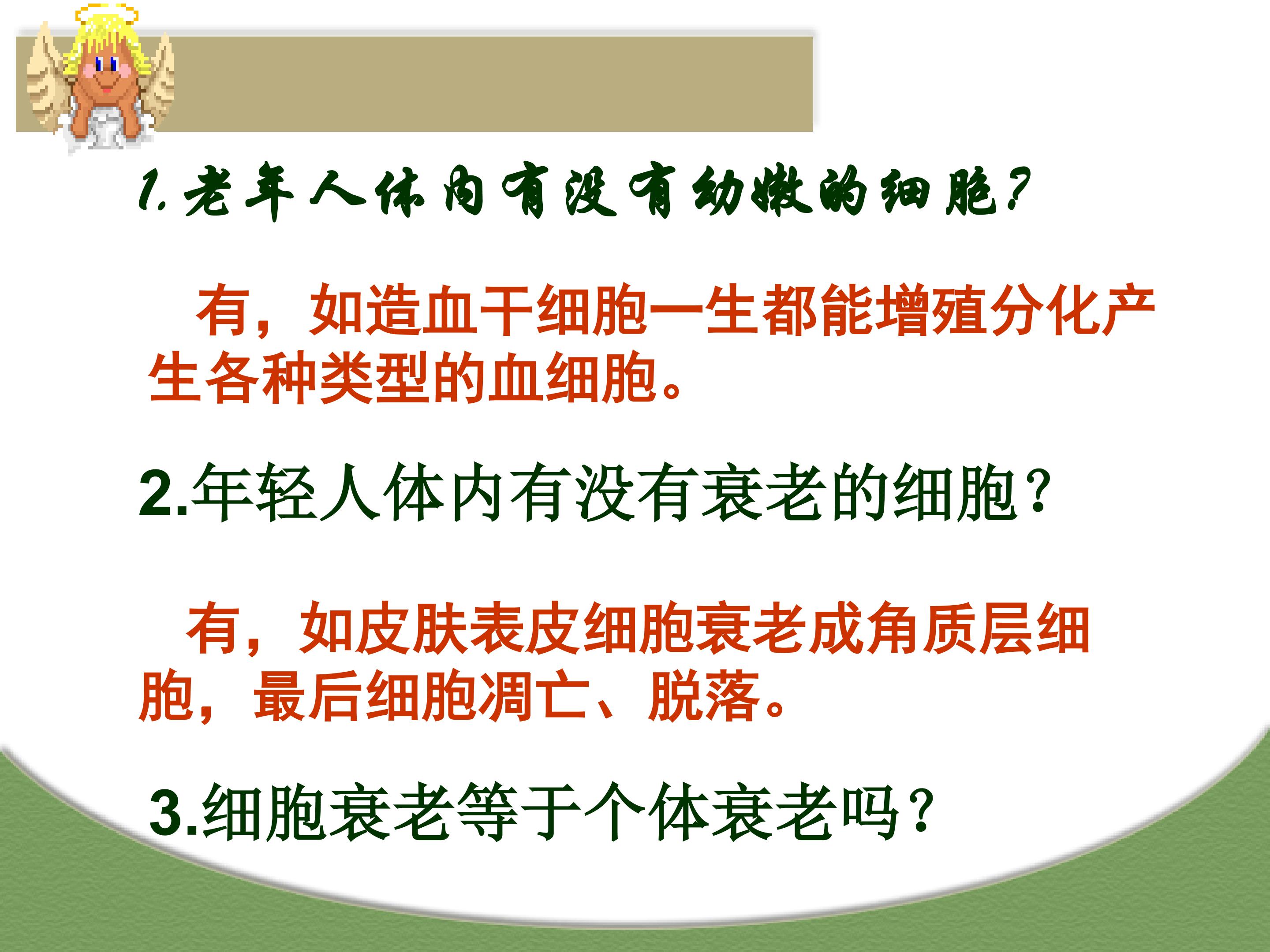 1.老年人体内有没有幼嫩的细胞?

有，如造血干细胞一生都能增殖分化产生各种类型的血细胞。

2.年轻人体内有没有衰老的细胞?

有，如皮肤表皮细胞衰老成角质层细胞，最后细胞凋亡、脱落。

3.细胞衰老等于个体衰老吗?